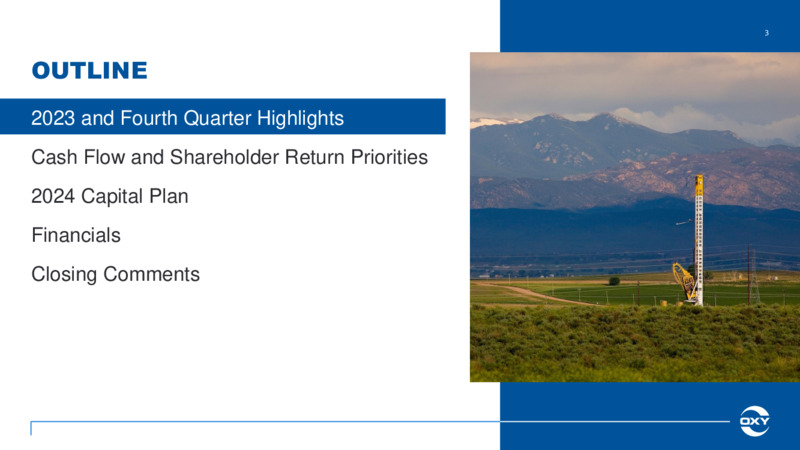 3

OUTLINE

2023 and Fourth Quarter Highlights

Cash Flow and Shareholder Return Priorities

2024 Capital Plan

Financials

Closing Comments

OXY